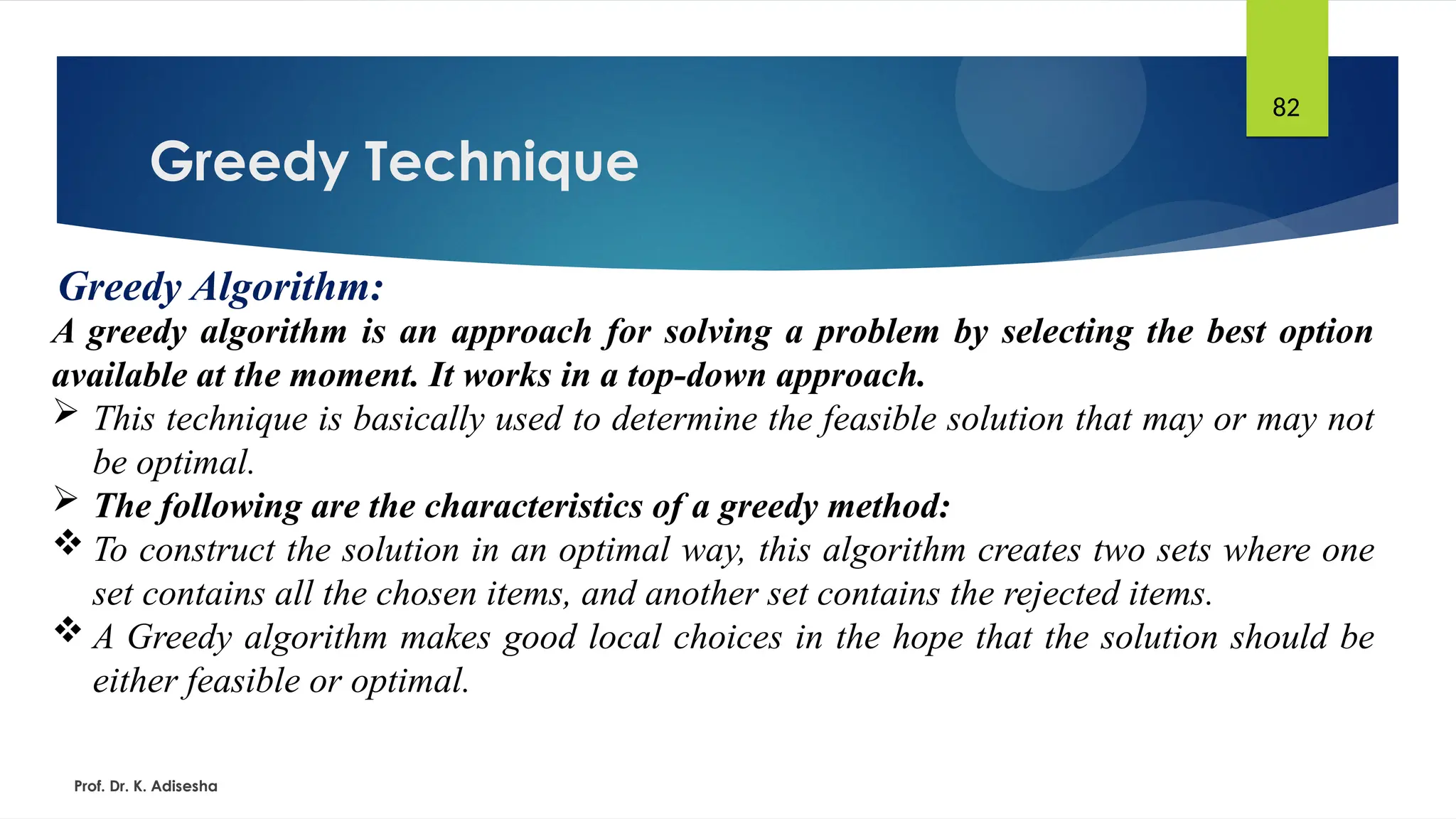 82

Greedy Technique

Greedy Algorithm:

A greedy algorithm is an approach for solving a problem by selecting the best option available at the moment. It works in a top-down approach.

➢ This technique is basically used to determine the feasible solution that may or may not be optimal.

➢ The following are the characteristics of a greedy method:

❖ To construct the solution in an optimal way, this algorithm creates two sets where one set contains all the chosen items, and another set contains the rejected items.

❖ A Greedy algorithm makes good local choices in the hope that the solution should be either feasible or optimal.

Prof. Dr. K. Adisesha